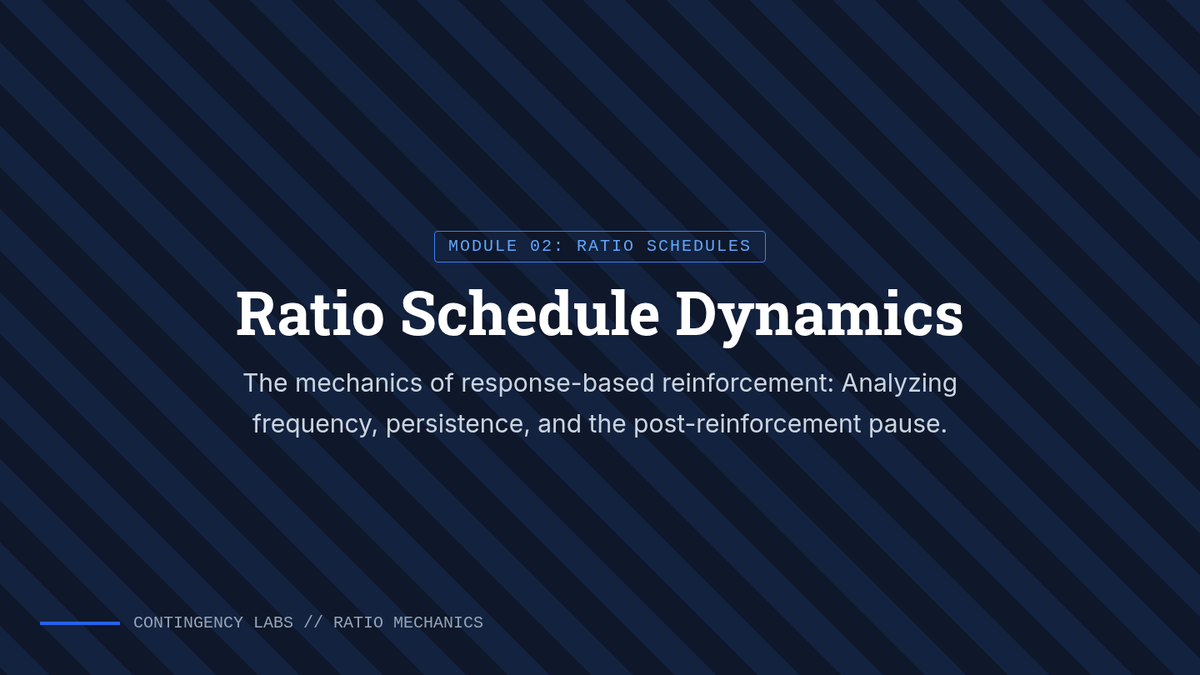 MODULE 02: RATIO SCHEDULES

Ratio Schedule Dynamics

The mechanics of response-based reinforcement: Analyzing frequency, persistence, and the post-reinforcement pause.

CONTINGENCY LABS // RATIO MECHANICS